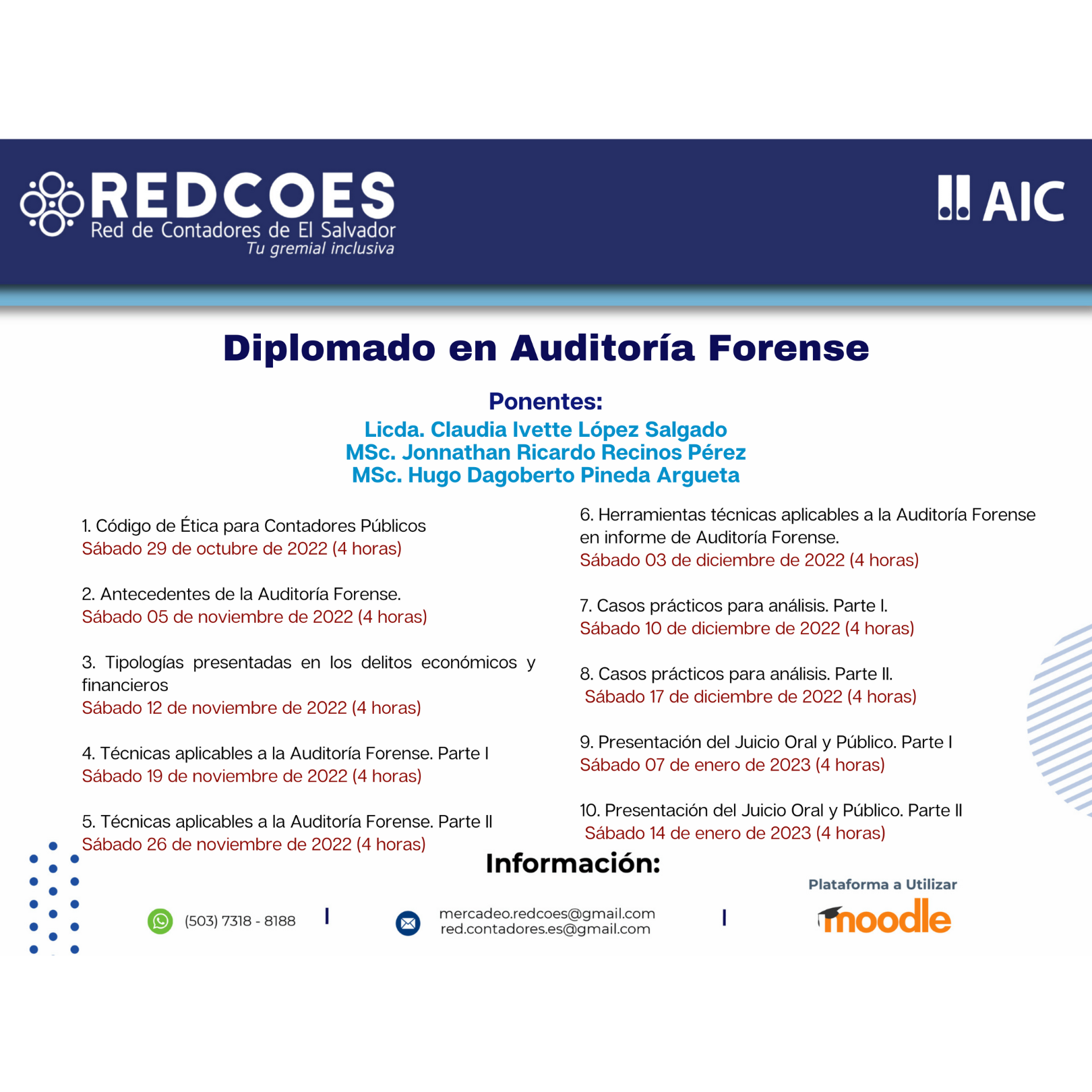 REDCOES
Red de Contadores de El Salvador
Tu gremial inclusiva

AIC

Diplomado en Auditoría Forense

Ponentes:
Licda. Claudia Ivette López Salgado
MSc. Jonnathan Ricardo Recinos Pérez
MSc. Hugo Dagoberto Pineda Argueta

1. Código de Ética para Contadores Públicos
Sábado 29 de octubre de 2022 (4 horas)

2. Antecedentes de la Auditoría Forense.
Sábado 05 de noviembre de 2022 (4 horas)

3. Tipologías presentadas en los delitos económicos y financieros
Sábado 12 de noviembre de 2022 (4 horas)

4. Técnicas aplicables a la Auditoría Forense. Parte I
Sábado 19 de noviembre de 2022 (4 horas)

5. Técnicas aplicables a la Auditoría Forense. Parte II
Sábado 26 de noviembre de 2022 (4 horas)

6. Herramientas técnicas aplicables a la Auditoría Forense en informe de Auditoría Forense.
Sábado 03 de diciembre de 2022 (4 horas)

7. Casos prácticos para análisis. Parte I.
Sábado 10 de diciembre de 2022 (4 horas)

8. Casos prácticos para análisis. Parte II.
Sábado 17 de diciembre de 2022 (4 horas)

9. Presentación del Juicio Oral y Público. Parte I
Sábado 07 de enero de 2023 (4 horas)

10. Presentación del Juicio Oral y Público. Parte II
Sábado 14 de enero de 2023 (4 horas)

Información:

(503) 7318 - 8188

mercadeo.redcoes@gmail.com
red.contadores.es@gmail.com

Plataforma a Utilizar
moodle